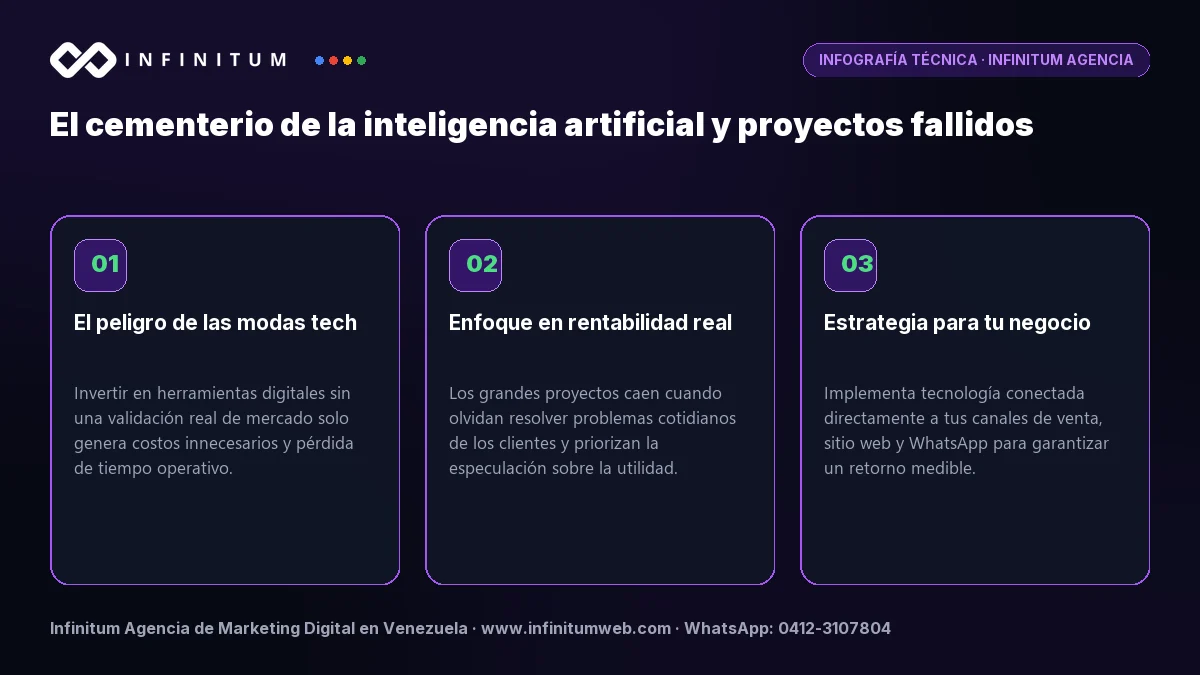 INFINITUM

INFOGRAFÍA TÉCNICA · INFINITUM AGENCIA

El cementerio de la inteligencia artificial y proyectos fallidos

01

El peligro de las modas tech

Invertir en herramientas digitales sin una validación real de mercado solo genera costos innecesarios y pérdida de tiempo operativo.

02

Enfoque en rentabilidad real

Los grandes proyectos caen cuando olvidan resolver problemas cotidianos de los clientes y priorizan la especulación sobre la utilidad.

03

Estrategia para tu negocio

Implementa tecnología conectada directamente a tus canales de venta, sitio web y WhatsApp para garantizar un retorno medible.

Infinitum Agencia de Marketing Digital en Venezuela · www.infinitumweb.com · WhatsApp: 0412-3107804